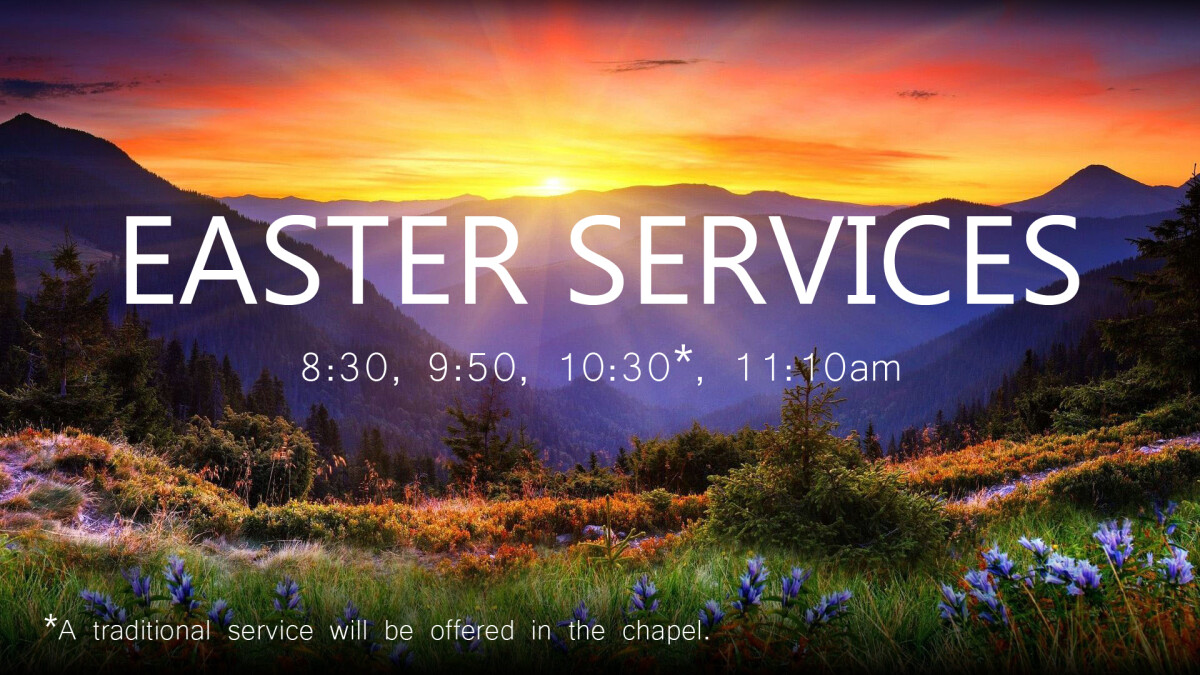 EASTER SERVICES

8:30, 9:50, 10:30*, 11:10am

*A traditional service will be offered in the chapel.